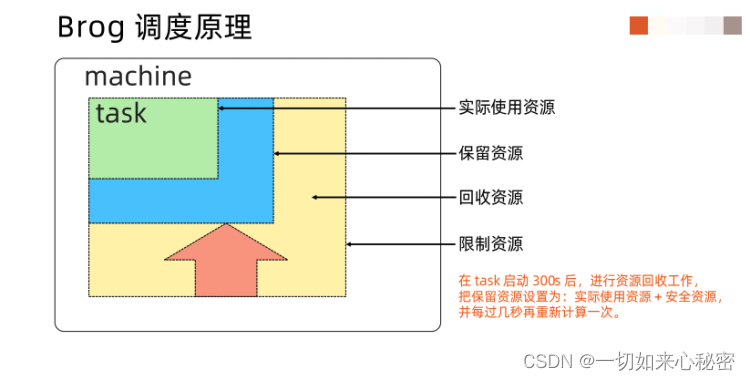 Brog 调度原理

machine

task

实际使用资源

保留资源

回收资源

限制资源

在 task 启动 300s 后，进行资源回收工作，把保留资源设置为：实际使用资源 + 安全资源，并每过几秒再重新计算一次。

CSDN @一切如来心秘密